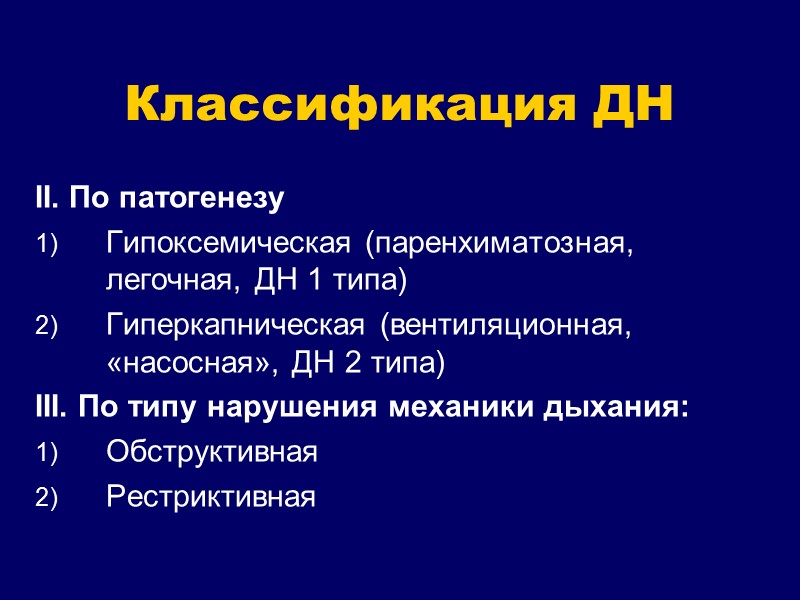 Классификация ДН

II. По патогенезу

1) Гипоксемическая (паренхиматозная, легочная, ДН 1 типа)

2) Гиперкапническая (вентиляционная, «насосная», ДН 2 типа)

III. По типу нарушения механики дыхания:

1) Обструктивная

2) Рестриктивная